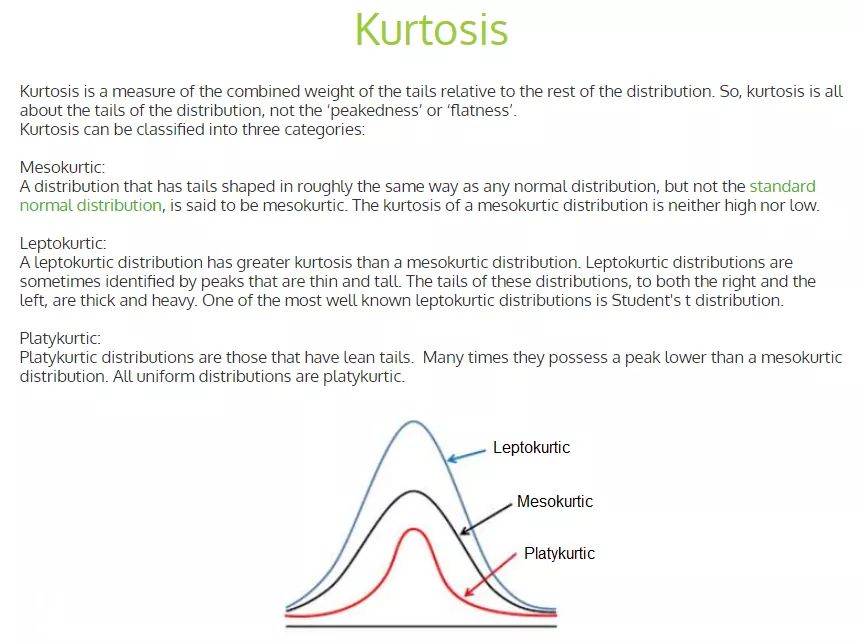 Kurtosis

Kurtosis is a measure of the combined weight of the tails relative to the rest of the distribution. So, kurtosis is all about the tails of the distribution, not the 'peakedness' or 'flatness'.
Kurtosis can be classified into three categories:

Mesokurtic:
A distribution that has tails shaped in roughly the same way as any normal distribution, but not the standard normal distribution, is said to be mesokurtic. The kurtosis of a mesokurtic distribution is neither high nor low.

Leptokurtic:
A leptokurtic distribution has greater kurtosis than a mesokurtic distribution. Leptokurtic distributions are sometimes identified by peaks that are thin and tall. The tails of these distributions, to both the right and the left, are thick and heavy. One of the most well known leptokurtic distributions is Student's t distribution.

Platykurtic:
Platykurtic distributions are those that have lean tails. Many times they possess a peak lower than a mesokurtic distribution. All uniform distributions are platykurtic.

Leptokurtic

Mesokurtic

Platykurtic